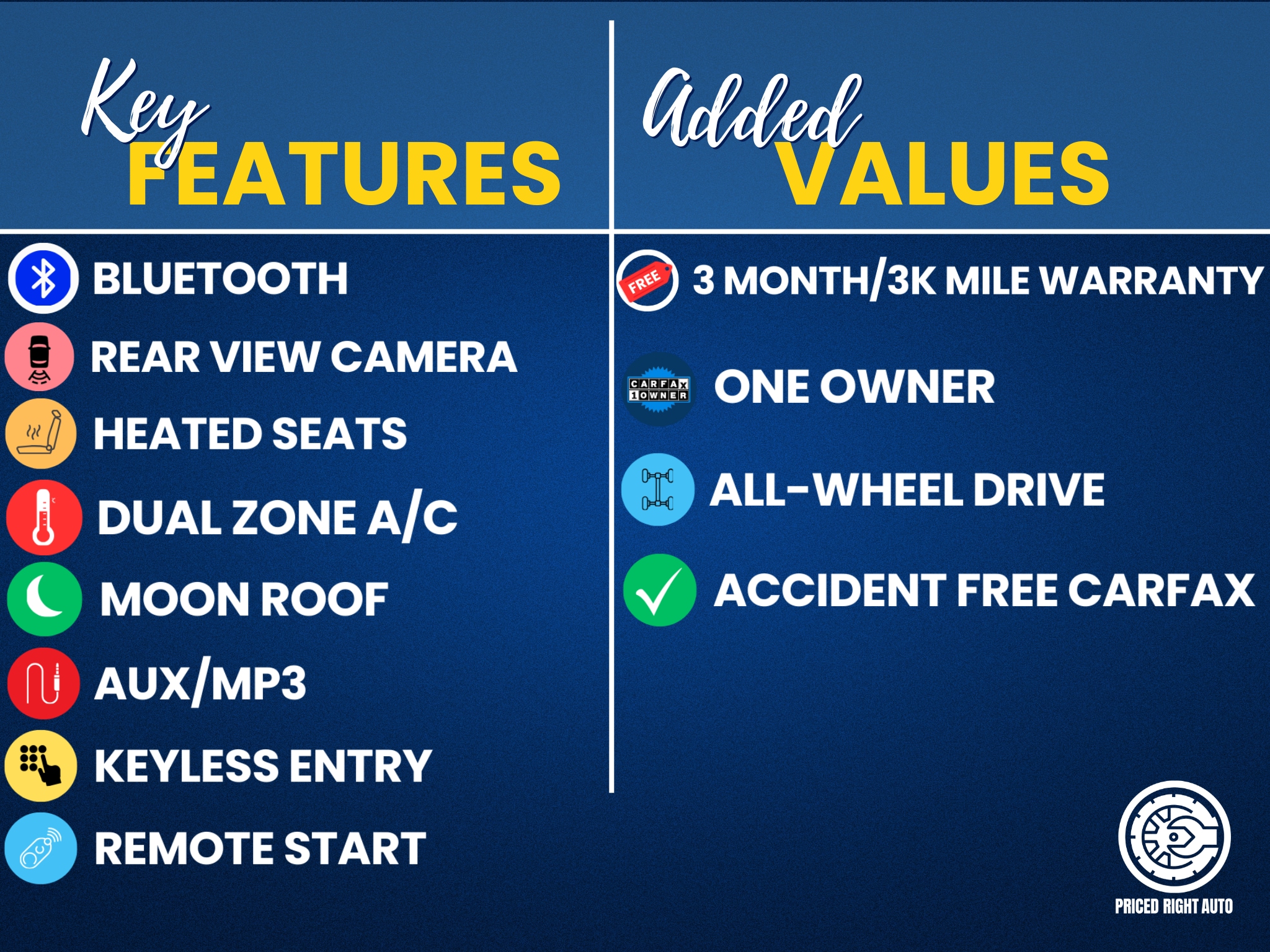 Key FEATURES

BLUETOOTH
REAR VIEW CAMERA
HEATED SEATS
DUAL ZONE A/C
MOON ROOF
AUX/MP3
KEYLESS ENTRY
REMOTE START

Added VALUES

FREE
3 MONTH/3K MILE WARRANTY
CARFAX 1 OWNER
ONE OWNER
ALL-WHEEL DRIVE
ACCIDENT FREE CARFAX

PRICED RIGHT AUTO